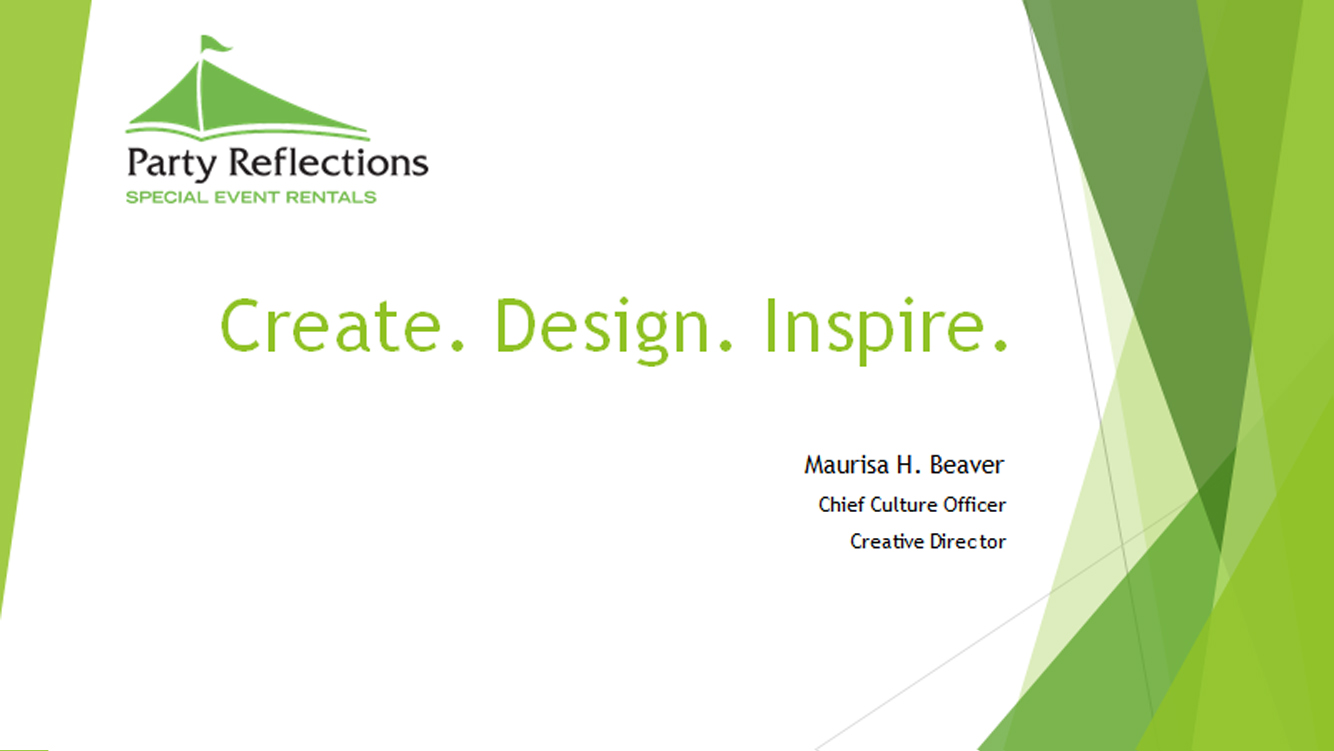 Party Reflections
SPECIAL EVENT RENTALS

Create. Design. Inspire.

Maurisa H. Beaver
Chief Culture Officer
Creative Director